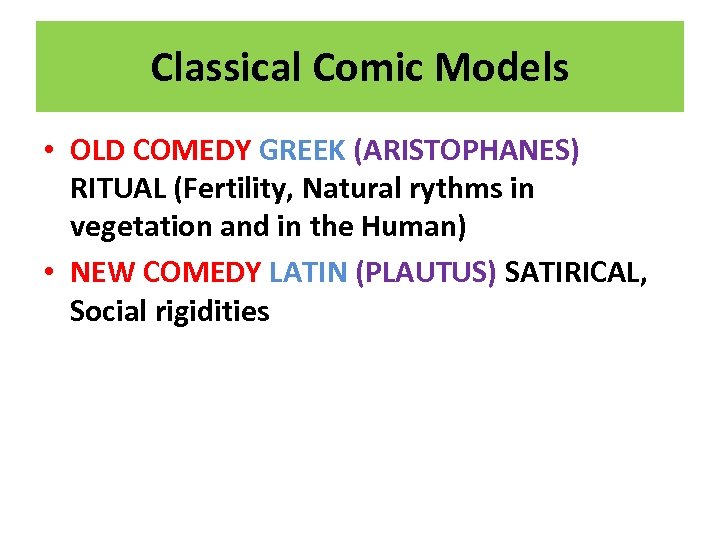 Classical Comic Models

• OLD COMEDY GREEK (ARISTOPHANES) RITUAL (Fertility, Natural rythms in vegetation and in the Human)
• NEW COMEDY LATIN (PLAUTUS) SATIRICAL, Social rigidities